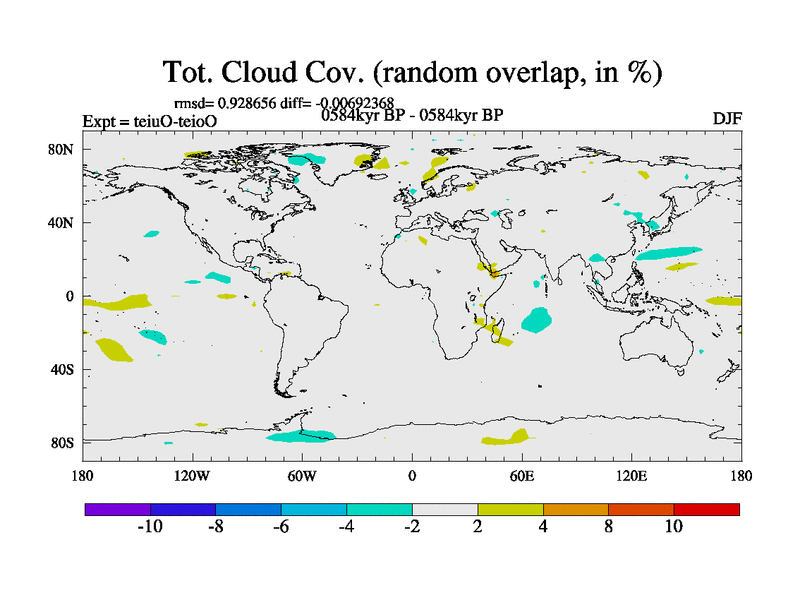 Tot. Cloud Cov. (random overlap, in %)

rmsd= 0.928656 diff= -0.00692368

Expt = teiuO-teioO

0584kyr BP - 0584kyr BP

DJF

80N
40N
0
40S
80S

180 120W 60W 0 60E 120E 180

-10 -8 -6 -4 -2 2 4 8 10